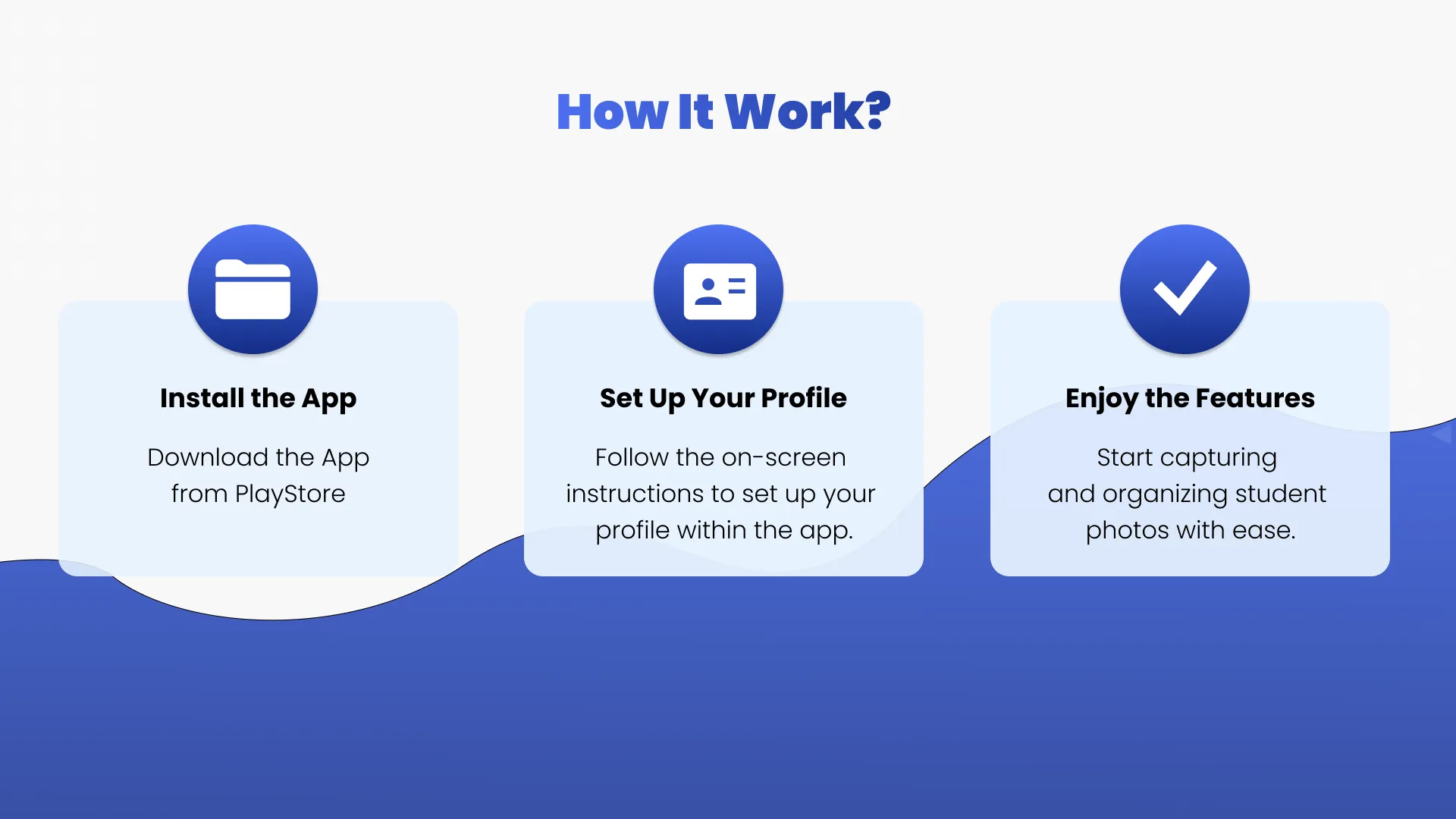 How It Work?

Install the App

Download the App from PlayStore

Set Up Your Profile

Follow the on-screen instructions to set up your profile within the app.

Enjoy the Features

Start capturing and organizing student photos with ease.